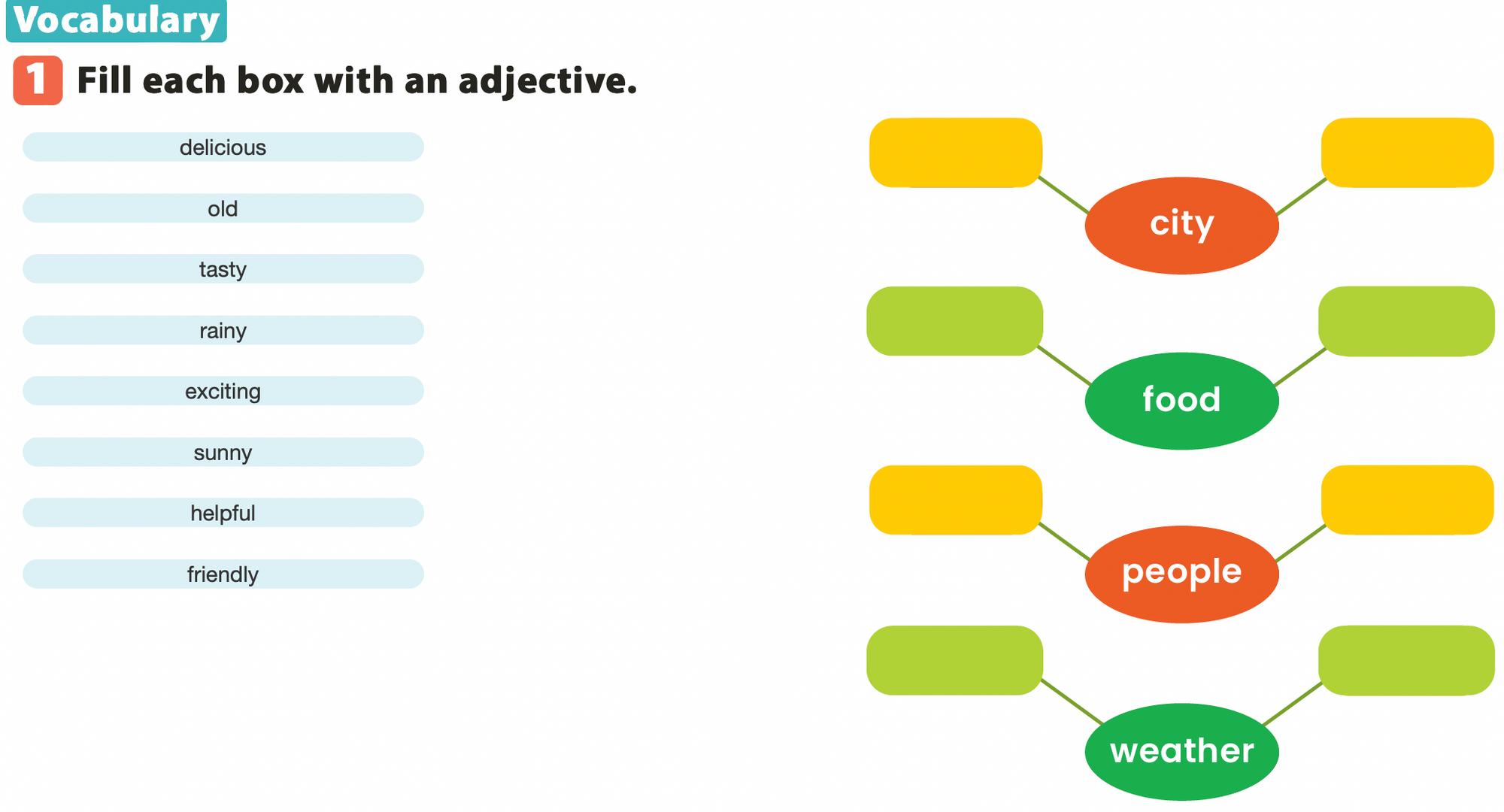 Vocabulary

1 Fill each box with an adjective.

delicious

old

tasty

rainy

exciting

sunny

helpful

friendly

city

food

people

weather